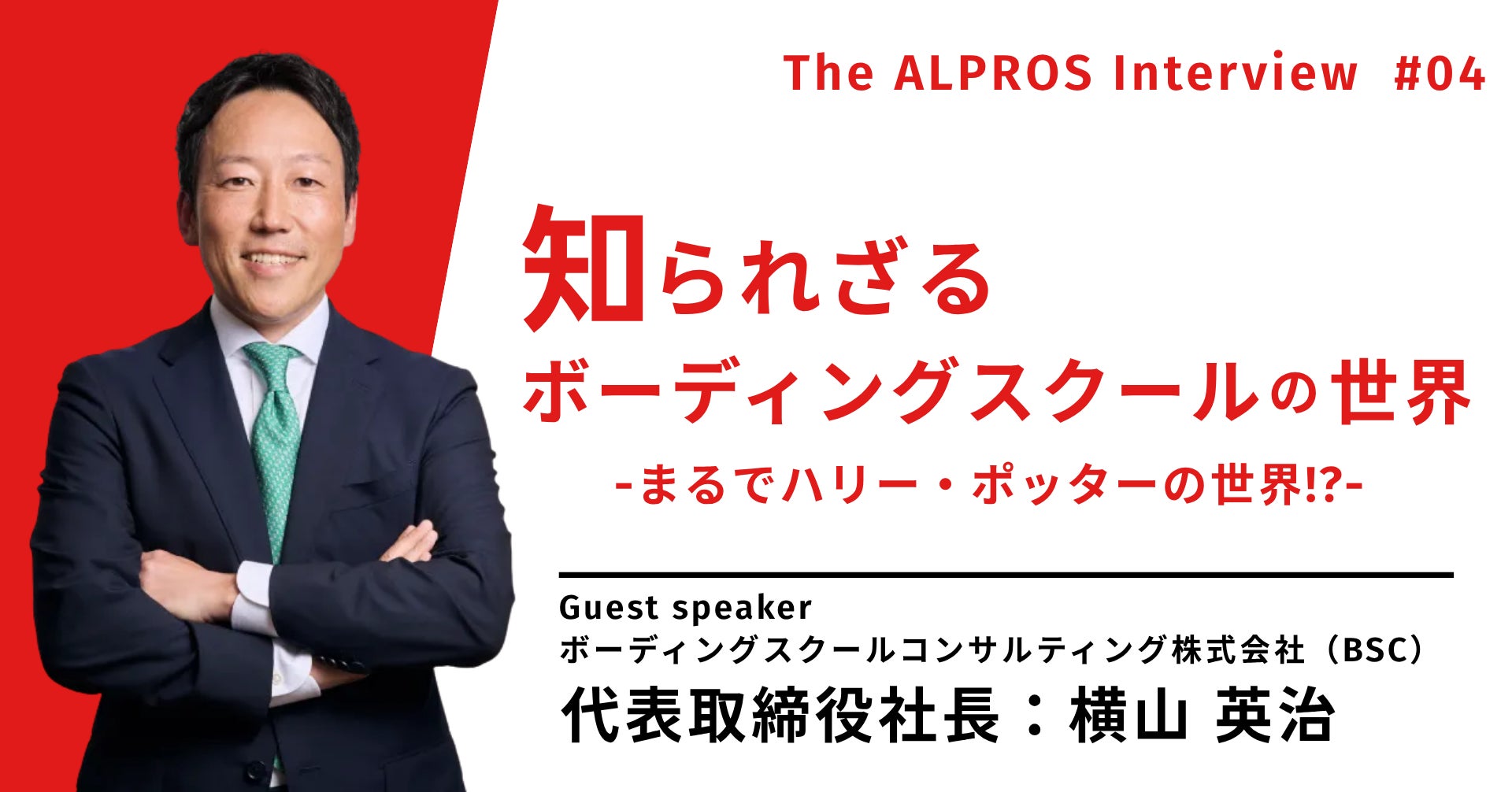 The ALPROS Interview #04

知られざる
ボーディングスクールの世界
-まるでハリー・ポッターの世界!?-

Guest speaker
ボーディングスクールコンサルティング株式会社（BSC）
代表取締役社長：横山 英治